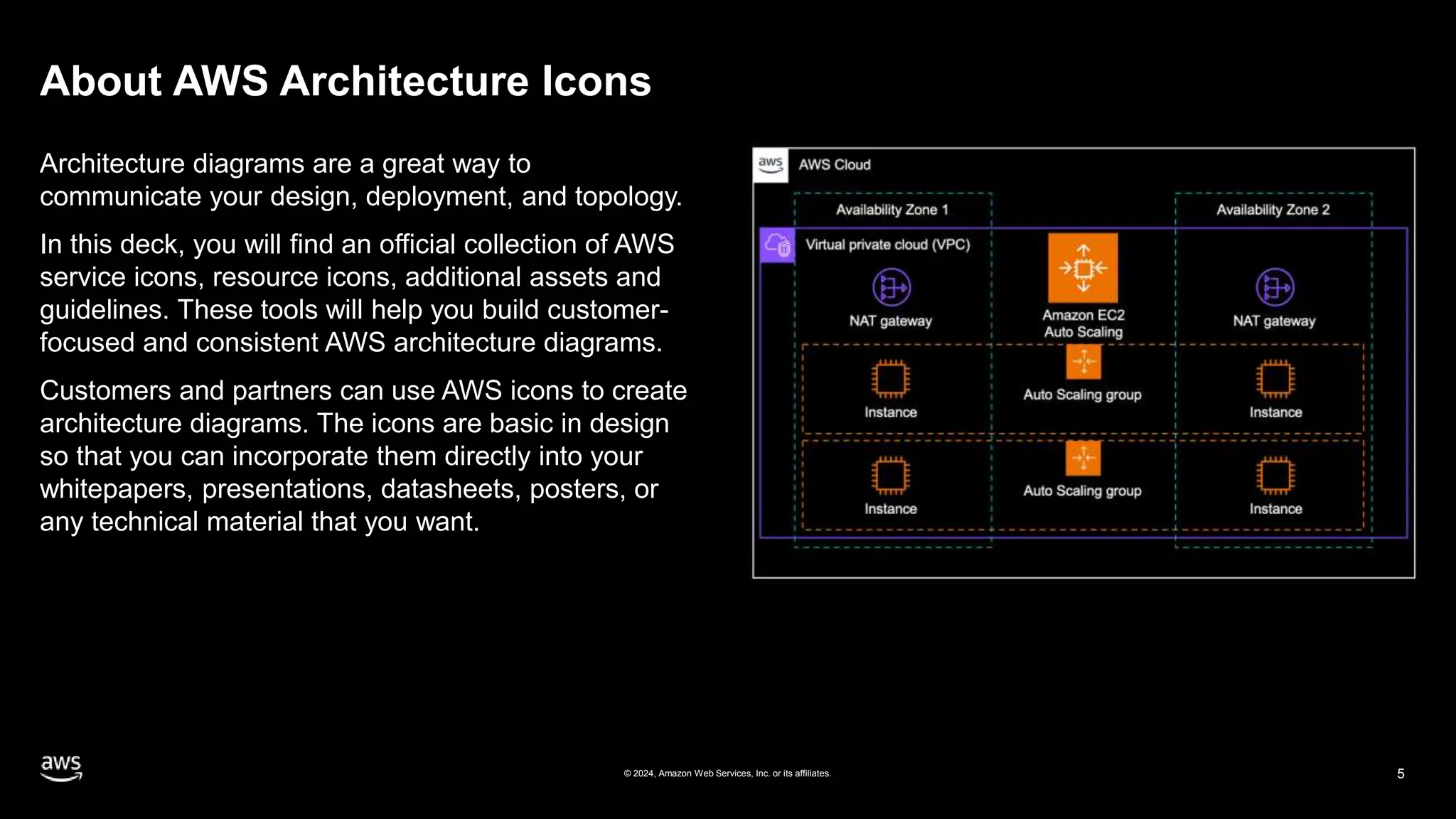 About AWS Architecture Icons

Architecture diagrams are a great way to communicate your design, deployment, and topology.

In this deck, you will find an official collection of AWS service icons, resource icons, additional assets and guidelines. These tools will help you build customer-focused and consistent AWS architecture diagrams.

Customers and partners can use AWS icons to create architecture diagrams. The icons are basic in design so that you can incorporate them directly into your whitepapers, presentations, datasheets, posters, or any technical material that you want.

aws AWS Cloud

Availability Zone 1

Availability Zone 2

Virtual private cloud (VPC)

NAT gateway

Amazon EC2 Auto Scaling

NAT gateway

Instance

Auto Scaling group

Instance

Instance

Auto Scaling group

Instance

aws

© 2024, Amazon Web Services, Inc. or its affiliates.

5